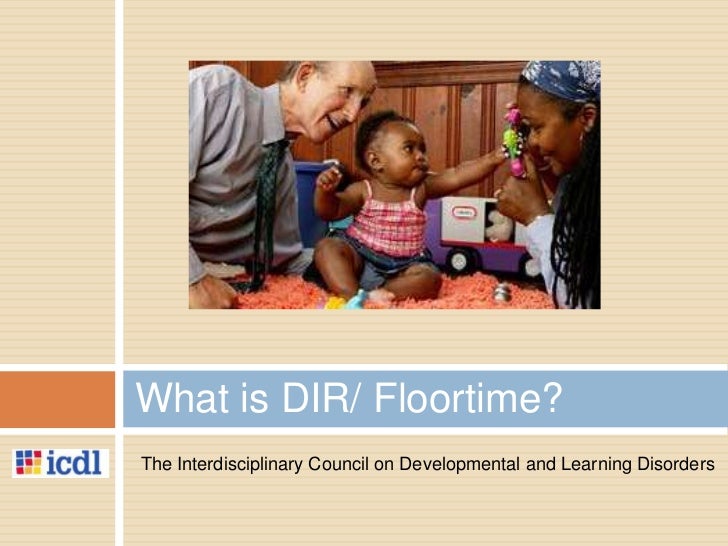 What is DIR/ Floortime?

icdl

The Interdisciplinary Council on Developmental and Learning Disorders